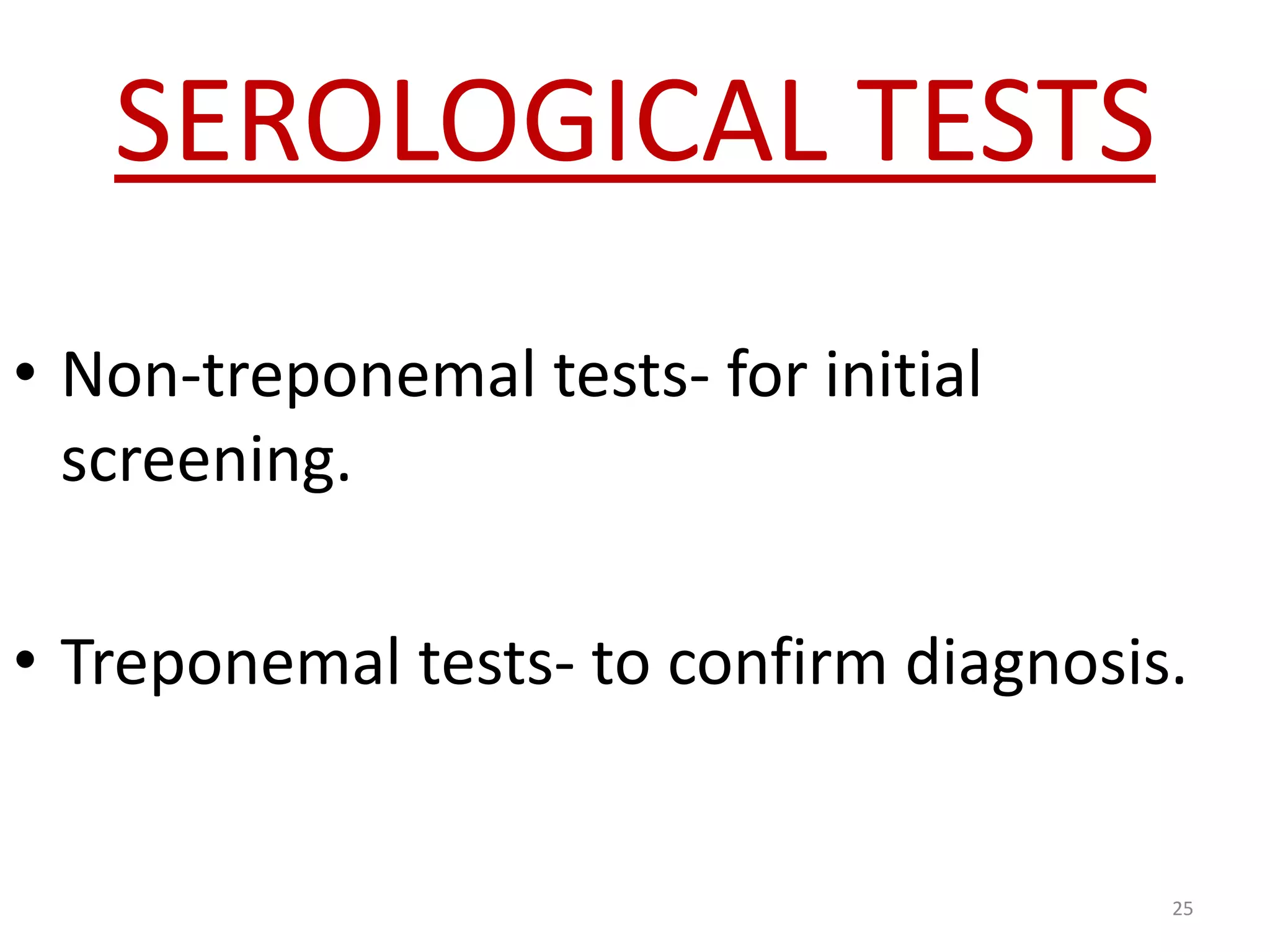 SEROLOGICAL TESTS

• Non-treponemal tests- for initial screening.

• Treponemal tests- to confirm diagnosis.

25